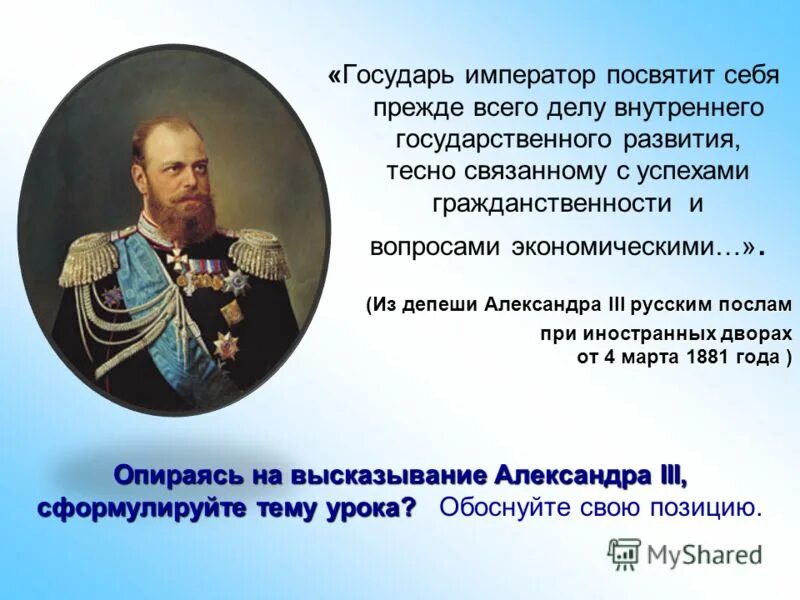 «Государь император посвятит себя прежде всего делу внутреннего государственного развития, тесно связанному с успехами гражданственности и вопросами экономическими…».

(Из депеши Александра III русским послам при иностранных дворах от 4 марта 1881 года )

Опираясь на высказывание Александра III, сформулируйте тему урока? Обоснуйте свою позицию.

MyShared